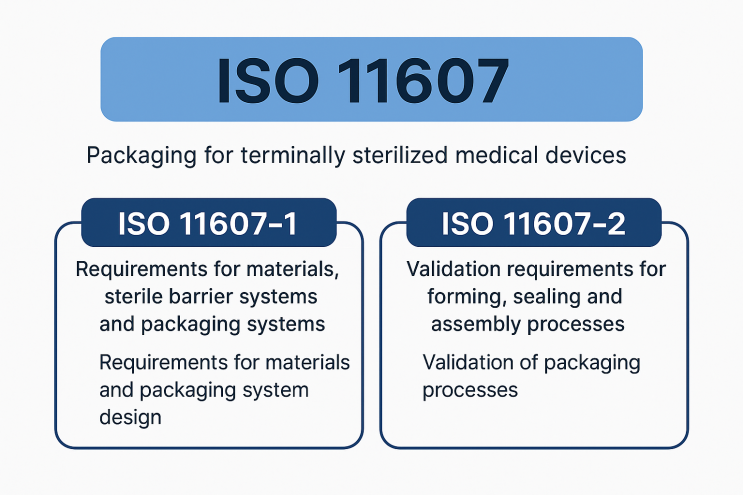 ISO 11607

Packaging for terminally sterilized medical devices

ISO 11607-1

Requirements for materials, sterile barrier systems and packaging systems

Requirements for materials and packaging system design

ISO 11607-2

Validation requirements for forming, sealing and assembly processes

Validation of packaging processes